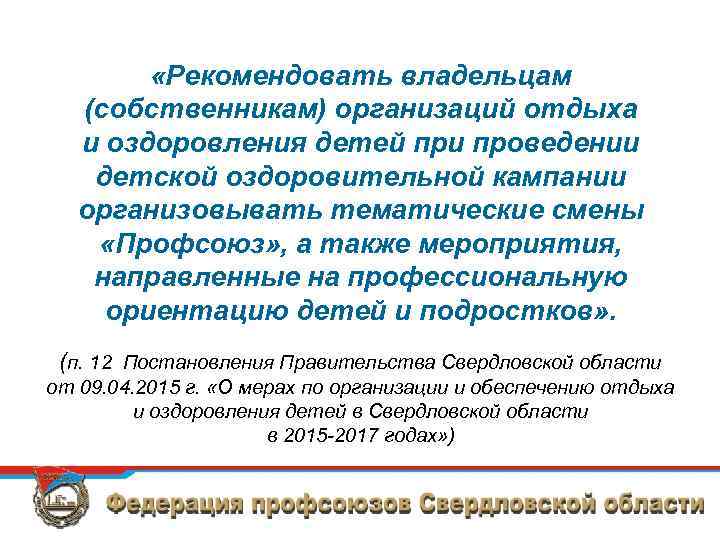 «Рекомендовать владельцам (собственникам) организаций отдыха и оздоровления детей при проведении детской оздоровительной кампании организовывать тематические смены «Профсоюз», а также мероприятия, направленные на профессиональную ориентацию детей и подростков».

(п. 12 Постановления Правительства Свердловской области от 09.04.2015 г. «О мерах по организации и обеспечению отдыха и оздоровления детей в Свердловской области в 2015-2017 годах»)

Федерация профсоюзов Свердловской области